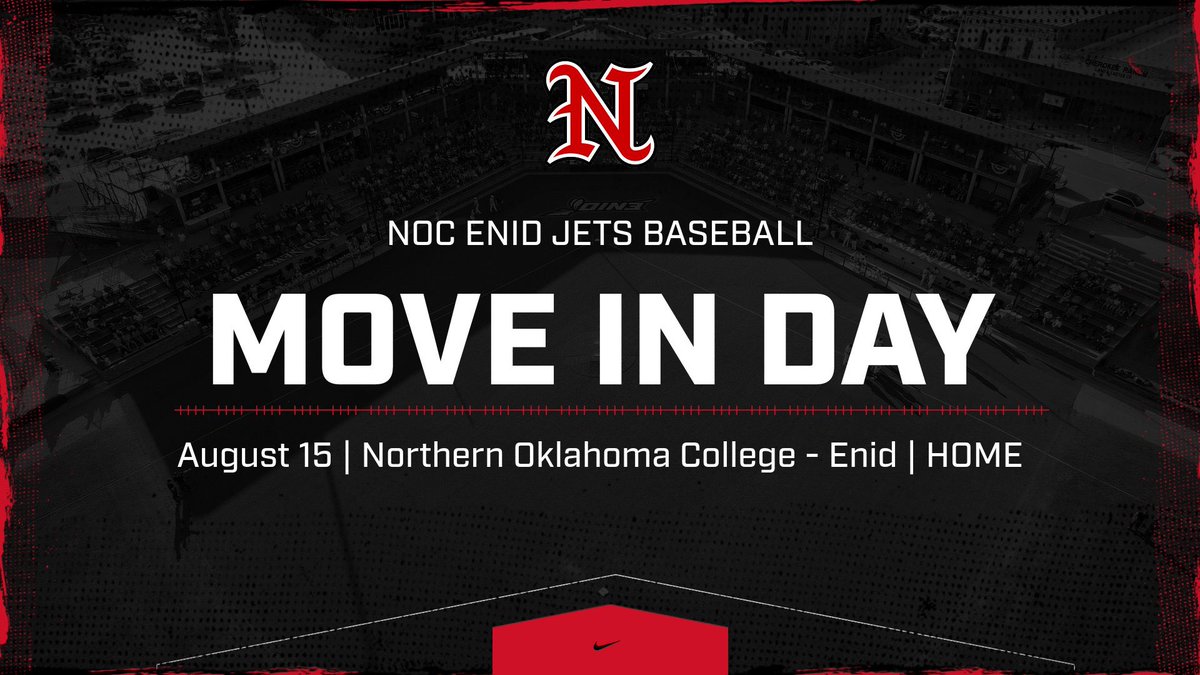 N

NOC ENID JETS BASEBALL

MOVE IN DAY

August 15 | Northern Oklahoma College - Enid | HOME